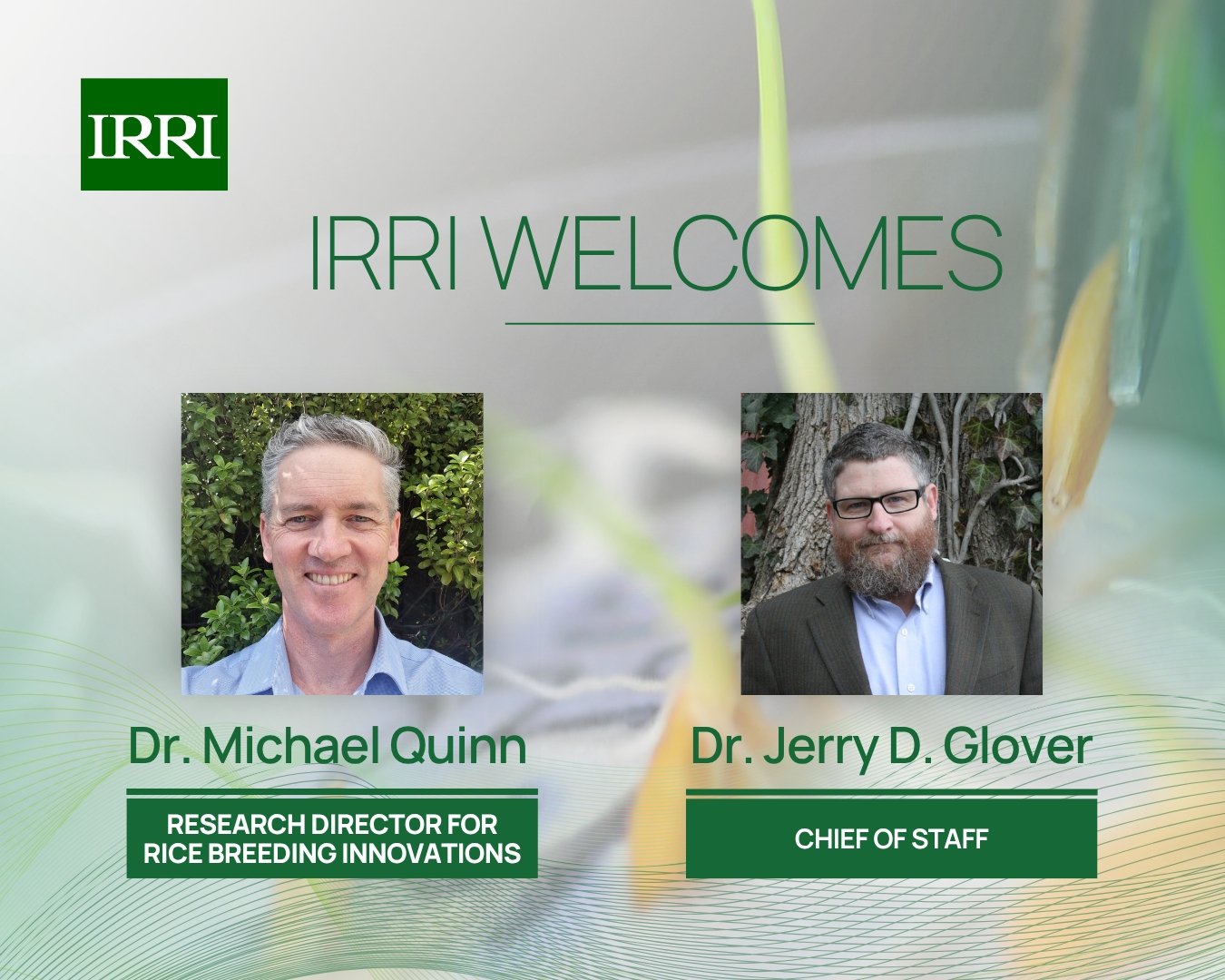 IRRI

IRRI WELCOMES

Dr. Michael Quinn

RESEARCH DIRECTOR FOR RICE BREEDING INNOVATIONS

Dr. Jerry D. Glover

CHIEF OF STAFF